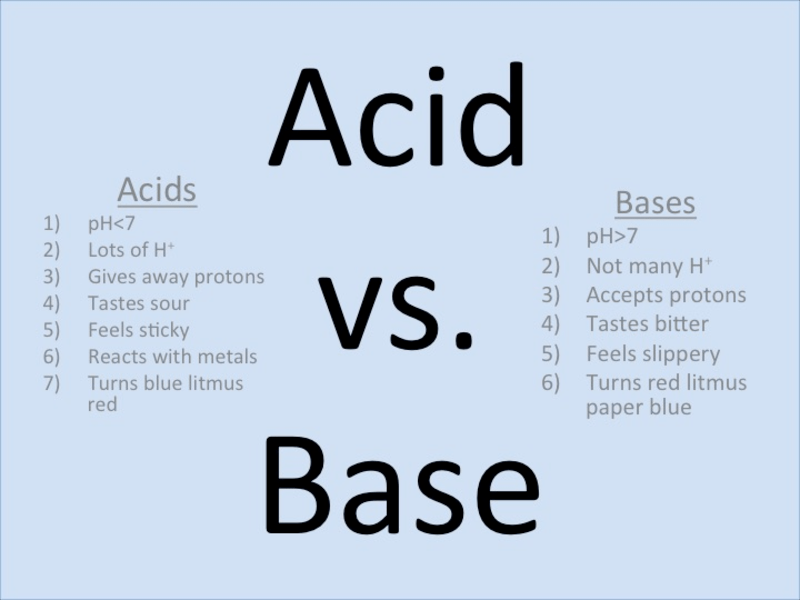 Acid

vs.

Base

Acids
1) pH<7
2) Lots of $H^+$
3) Gives away protons
4) Tastes sour
5) Feels sticky
6) Reacts with metals
7) Turns blue litmus red

Bases
1) pH>7
2) Not many $H^+$
3) Accepts protons
4) Tastes bitter
5) Feels slippery
6) Turns red litmus paper blue